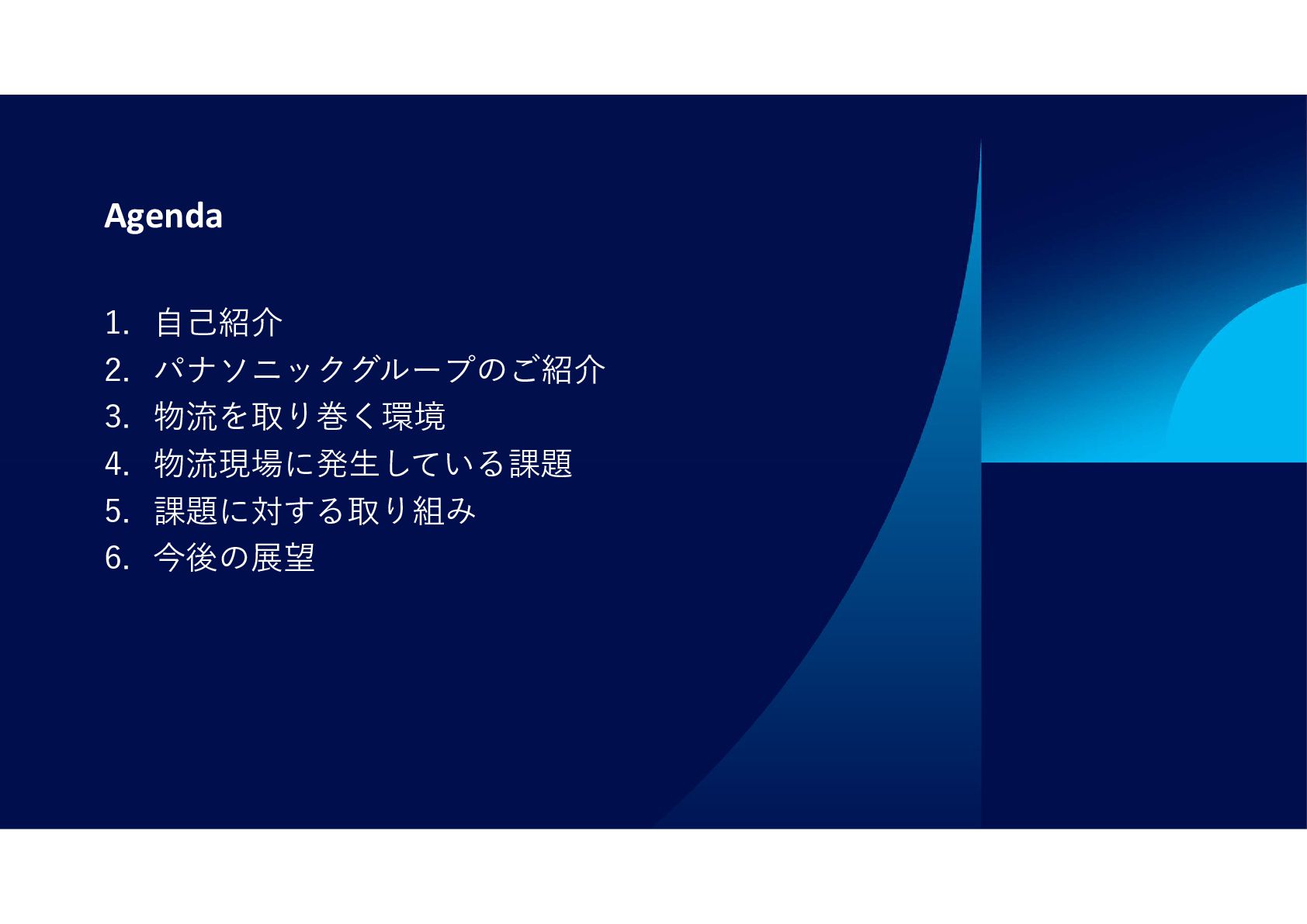 Agenda

1. 自己紹介
2. パナソニックグループのご紹介
3. 物流を取り巻く環境
4. 物流現場に発生している課題
5. 課題に対する取り組み
6. 今後の展望